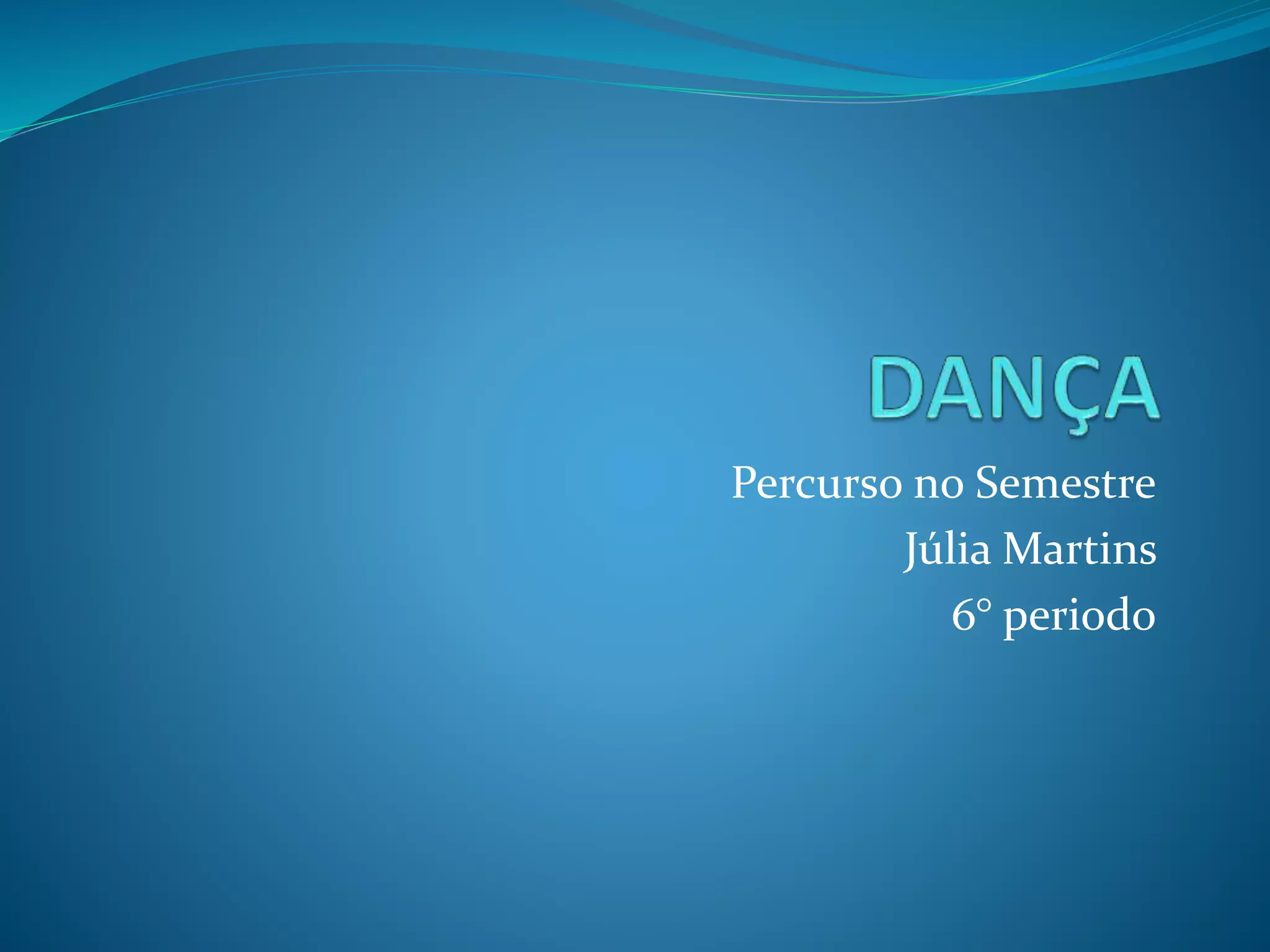 DANÇA

Percurso no Semestre
Júlia Martins
6° periodo